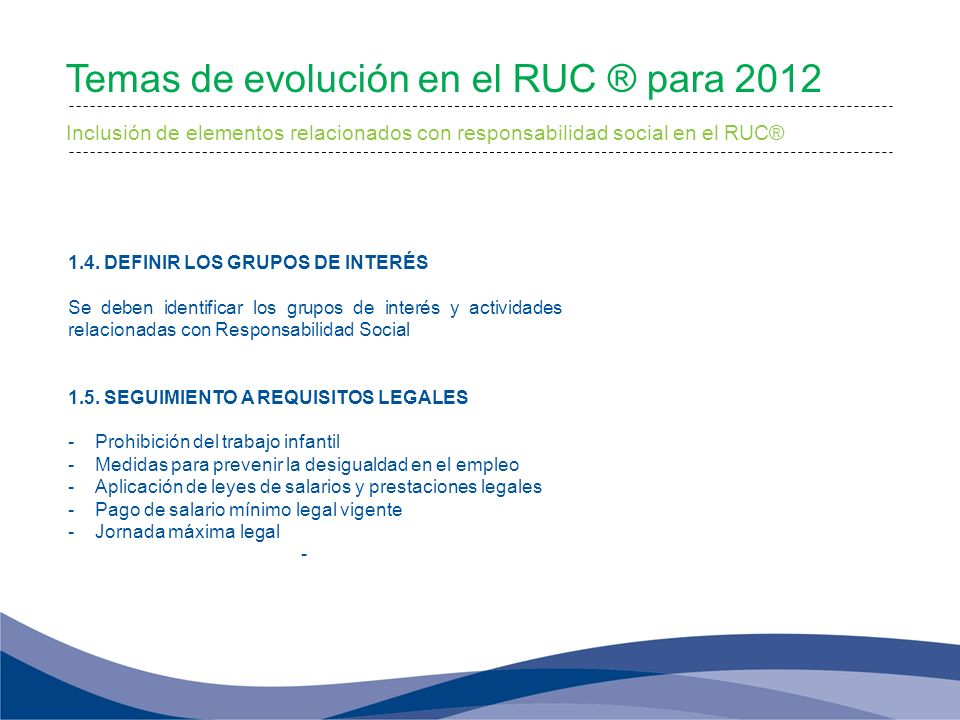 Temas de evolución en el RUC ® para 2012

Inclusión de elementos relacionados con responsabilidad social en el RUC®

1.4. DEFINIR LOS GRUPOS DE INTERÉS

Se deben identificar los grupos de interés y actividades relacionadas con Responsabilidad Social

1.5. SEGUIMIENTO A REQUISITOS LEGALES

- Prohibición del trabajo infantil
- Medidas para prevenir la desigualdad en el empleo
- Aplicación de leyes de salarios y prestaciones legales
- Pago de salario mínimo legal vigente
- Jornada máxima legal

-